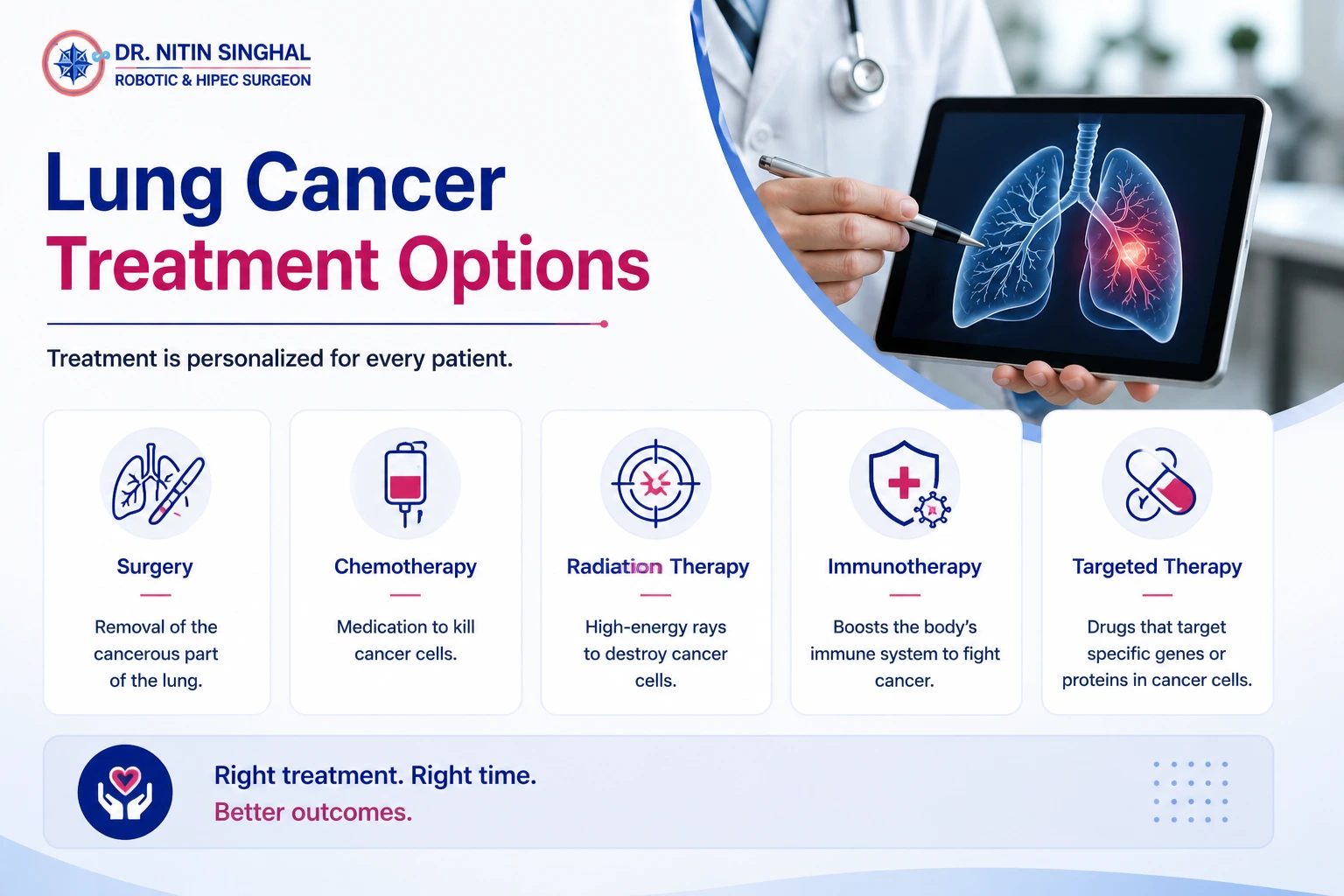 DR. NITIN SINGHAL
ROBOTIC & HIPEC SURGEON

Lung Cancer
Treatment Options

Treatment is personalized for every patient.

Surgery

Removal of the cancerous part of the lung.

Chemotherapy

Medication to kill cancer cells.

Radiation Therapy

High-energy rays to destroy cancer cells.

Immunotherapy

Boosts the body's immune system to fight cancer.

Targeted Therapy

Drugs that target specific genes or proteins in cancer cells.

Right treatment. Right time.
Better outcomes.